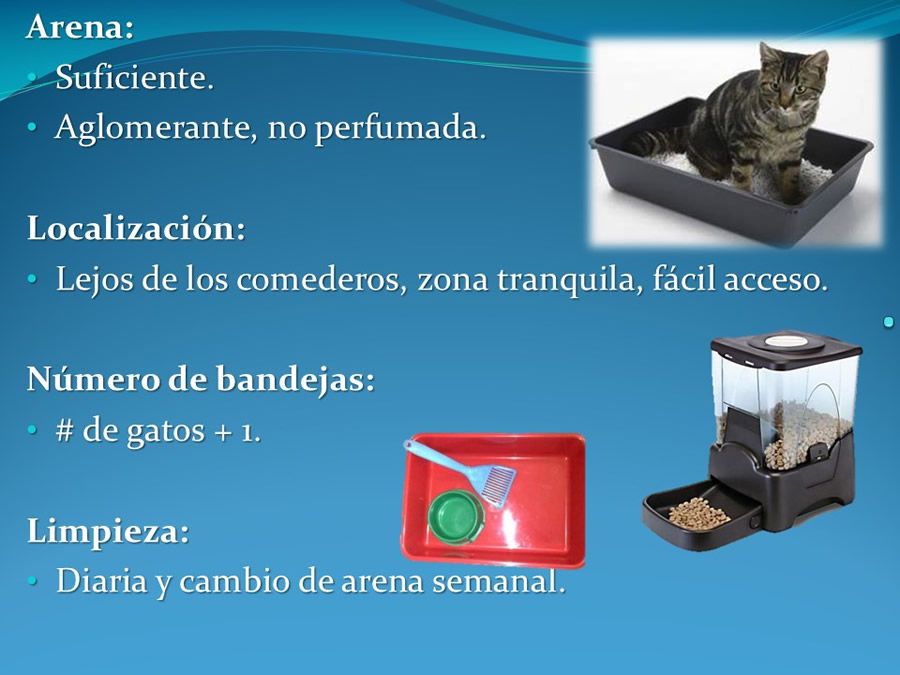 Arena:
• Suficiente.
• Aglomerante, no perfumada.

Localización:
• Lejos de los comederos, zona tranquila, fácil acceso.

Número de bandejas:
• # de gatos + 1.

Limpieza:
• Diaria y cambio de arena semanal.